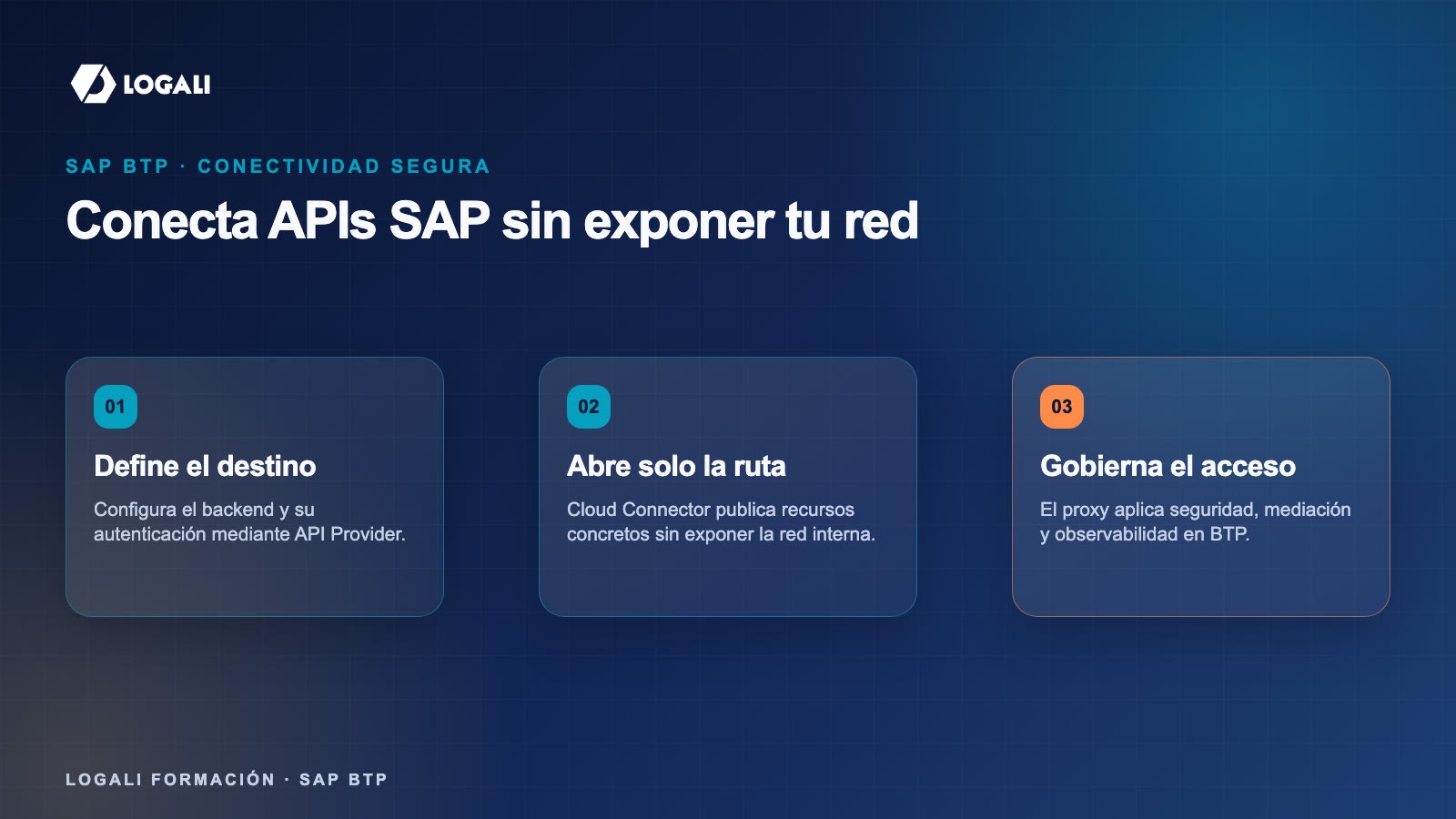 LOGALI

SAP BTP · CONECTIVIDAD SEGURA

Conecta APIs SAP sin exponer tu red

01

Define el destino

Configura el backend y su autenticación mediante API Provider.

02

Abre solo la ruta

Cloud Connector publica recursos concretos sin exponer la red interna.

03

Gobierna el acceso

El proxy aplica seguridad, mediación y observabilidad en BTP.

LOGALI FORMACIÓN · SAP BTP